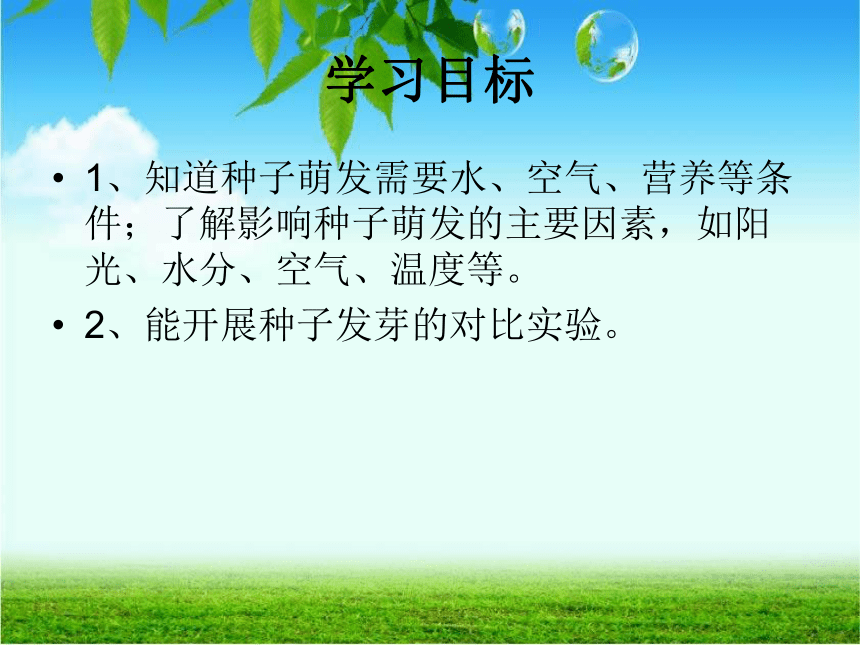 学习目标

• 1、知道种子萌发需要水、空气、营养等条件；了解影响种子萌发的主要因素，如阳光、水分、空气、温度等。

• 2、能开展种子发芽的对比实验。